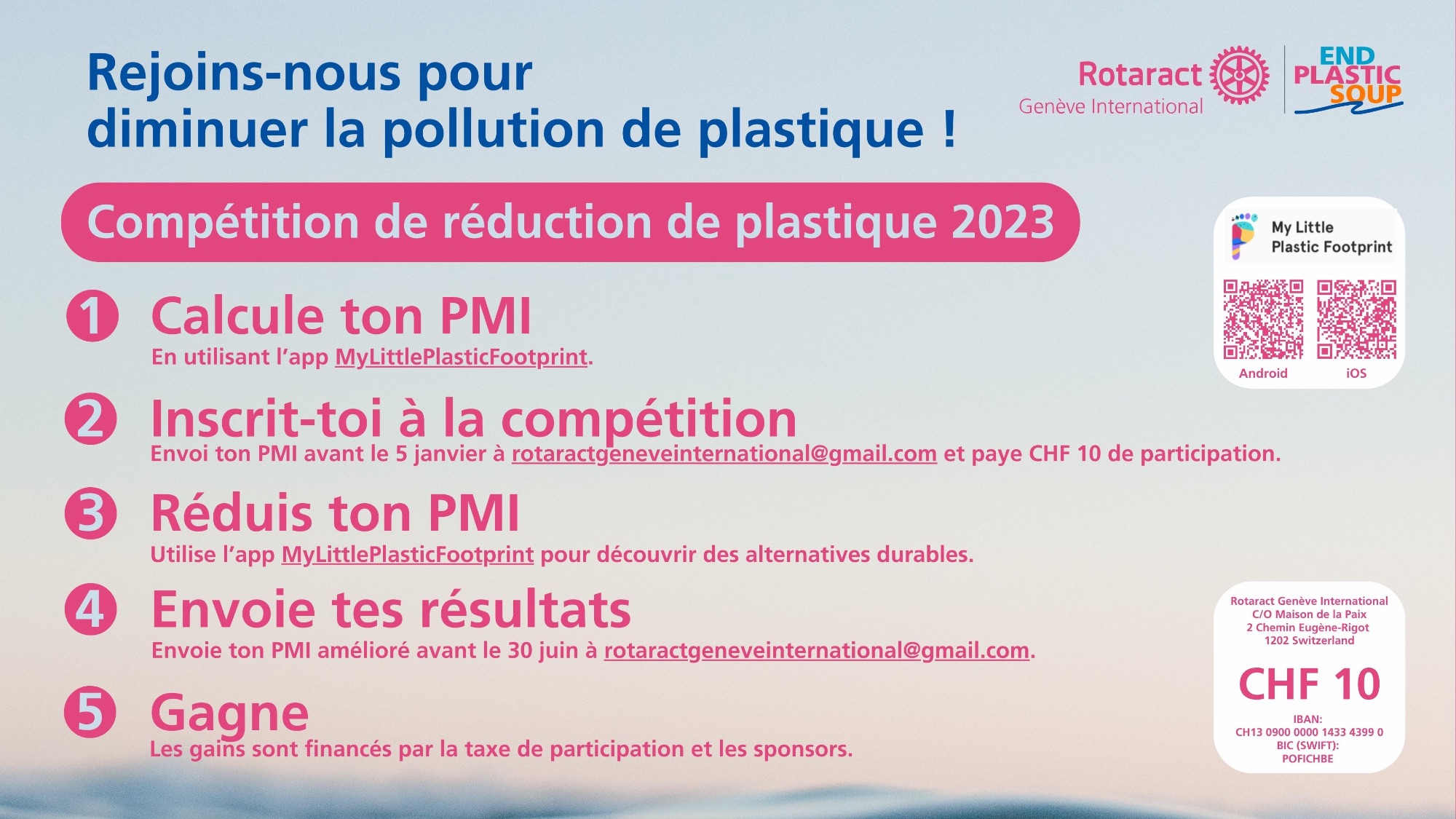 Rejoins-nous pour diminuer la pollution de plastique !

Rotaract
Genève International

END PLASTIC SOUP

Compétition de réduction de plastique 2023

My Little Plastic Footprint

Android iOS

1 Calcule ton PMI
En utilisant l'app MyLittlePlasticFootprint.

2 Inscrit-toi à la compétition
Envoi ton PMI avant le 5 janvier à rotaractgeneveinternational@gmail.com et paye CHF 10 de participation.

3 Réduis ton PMI
Utilise l'app MyLittlePlasticFootprint pour découvrir des alternatives durables.

4 Envoie tes résultats
Envoie ton PMI amélioré avant le 30 juin à rotaractgeneveinternational@gmail.com.

5 Gagne
Les gains sont financés par la taxe de participation et les sponsors.

Rotaract Genève International
C/O Maison de la Paix
2 Chemin Eugène-Rigot
1202 Switzerland

CHF 10

IBAN:
CH13 0900 0000 1433 4399 0
BIC (SWIFT):
POFICHBE